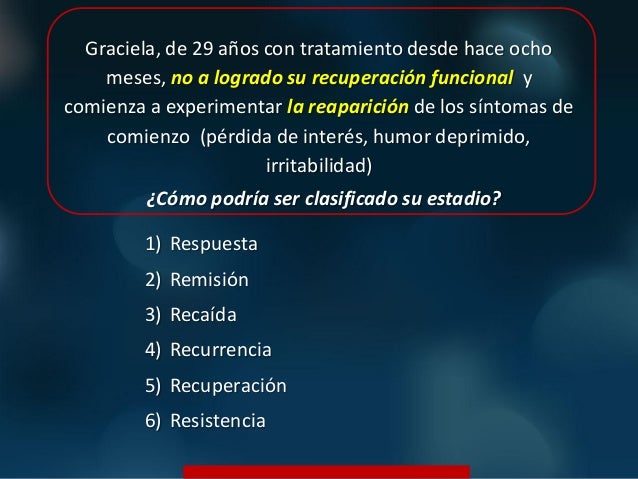 Graciela, de 29 años con tratamiento desde hace ocho meses, no a logrado su recuperación funcional y comienza a experimentar la reaparición de los síntomas de comienzo (pérdida de interés, humor deprimido, irritabilidad)

¿Cómo podría ser clasificado su estadio?

1) Respuesta
2) Remisión
3) Recaída
4) Recurrencia
5) Recuperación
6) Resistencia